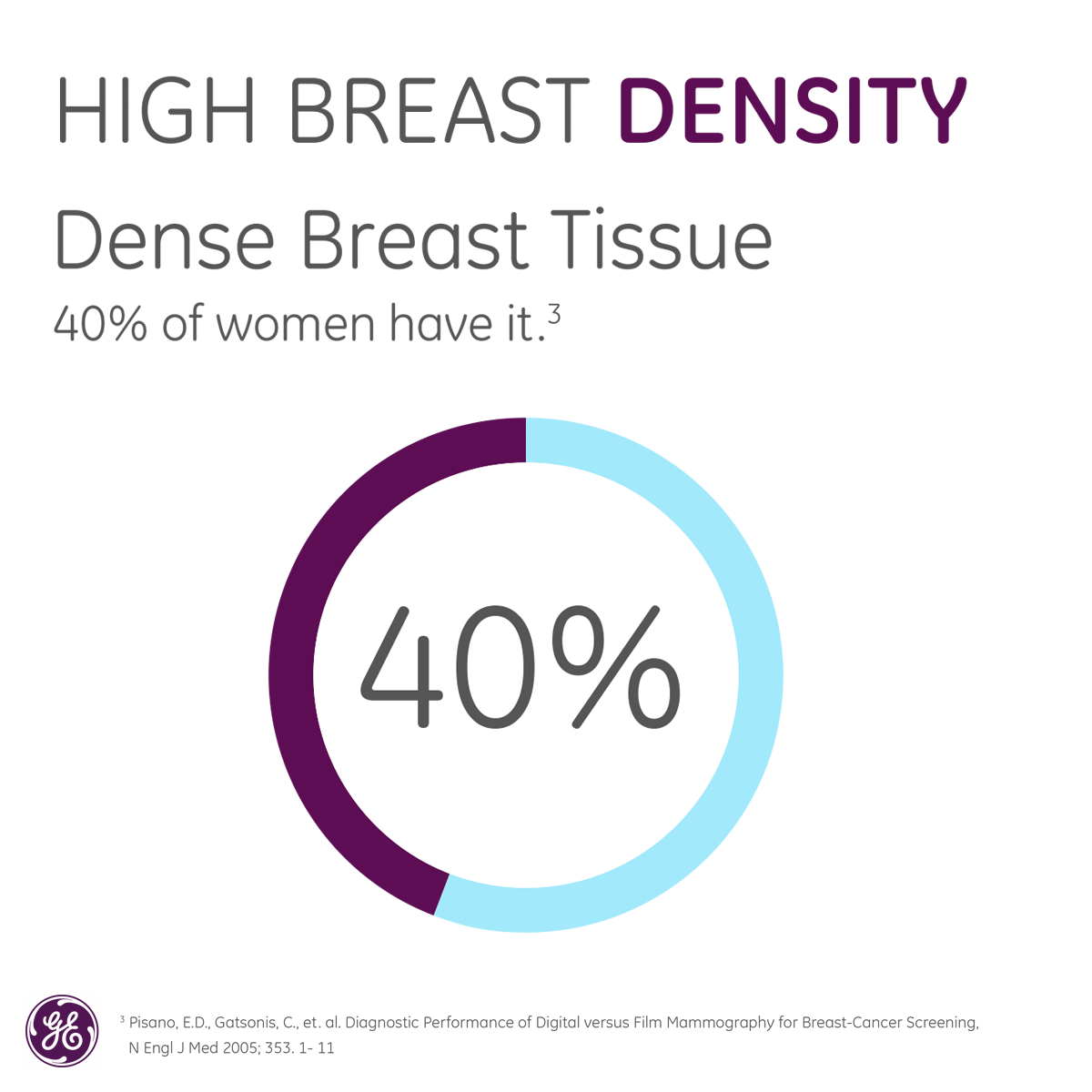 HIGH BREAST DENSITY

Dense Breast Tissue

40% of women have it.$^3$

40%

GE

$^3$ Pisano, E.D., Gatsonis, C., et. al. Diagnostic Performance of Digital versus Film Mammography for Breast-Cancer Screening, N Engl J Med 2005; 353. 1- 11